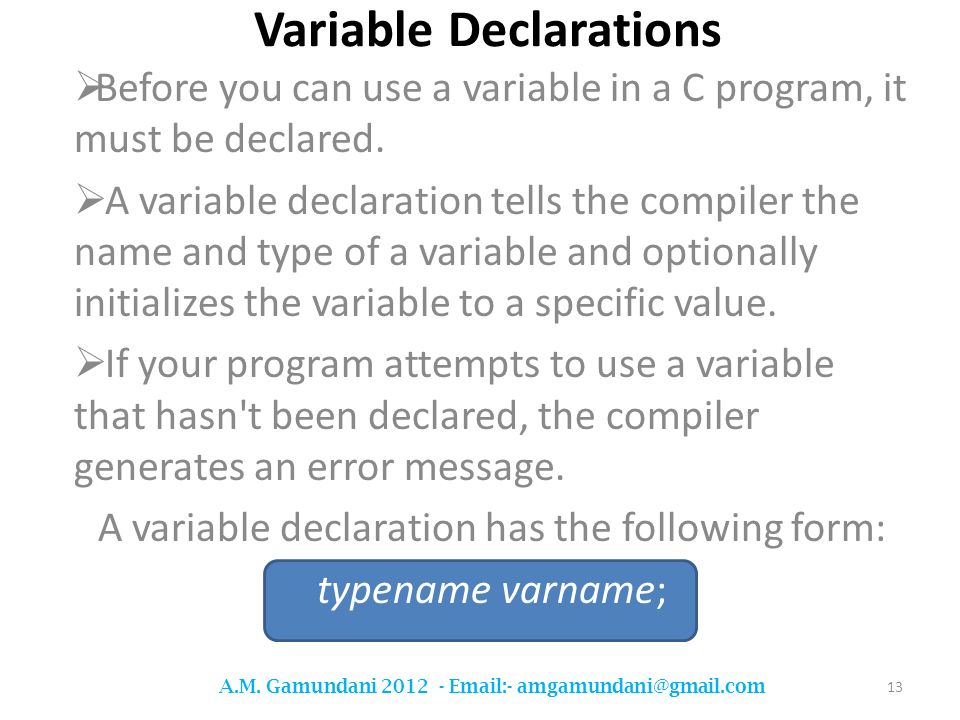 Variable Declarations

➢Before you can use a variable in a C program, it must be declared.

➢A variable declaration tells the compiler the name and type of a variable and optionally initializes the variable to a specific value.

➢If your program attempts to use a variable that hasn't been declared, the compiler generates an error message.

A variable declaration has the following form:

typename varname;

A.M. Gamundani 2012 - Email:- amgamundani@gmail.com

13